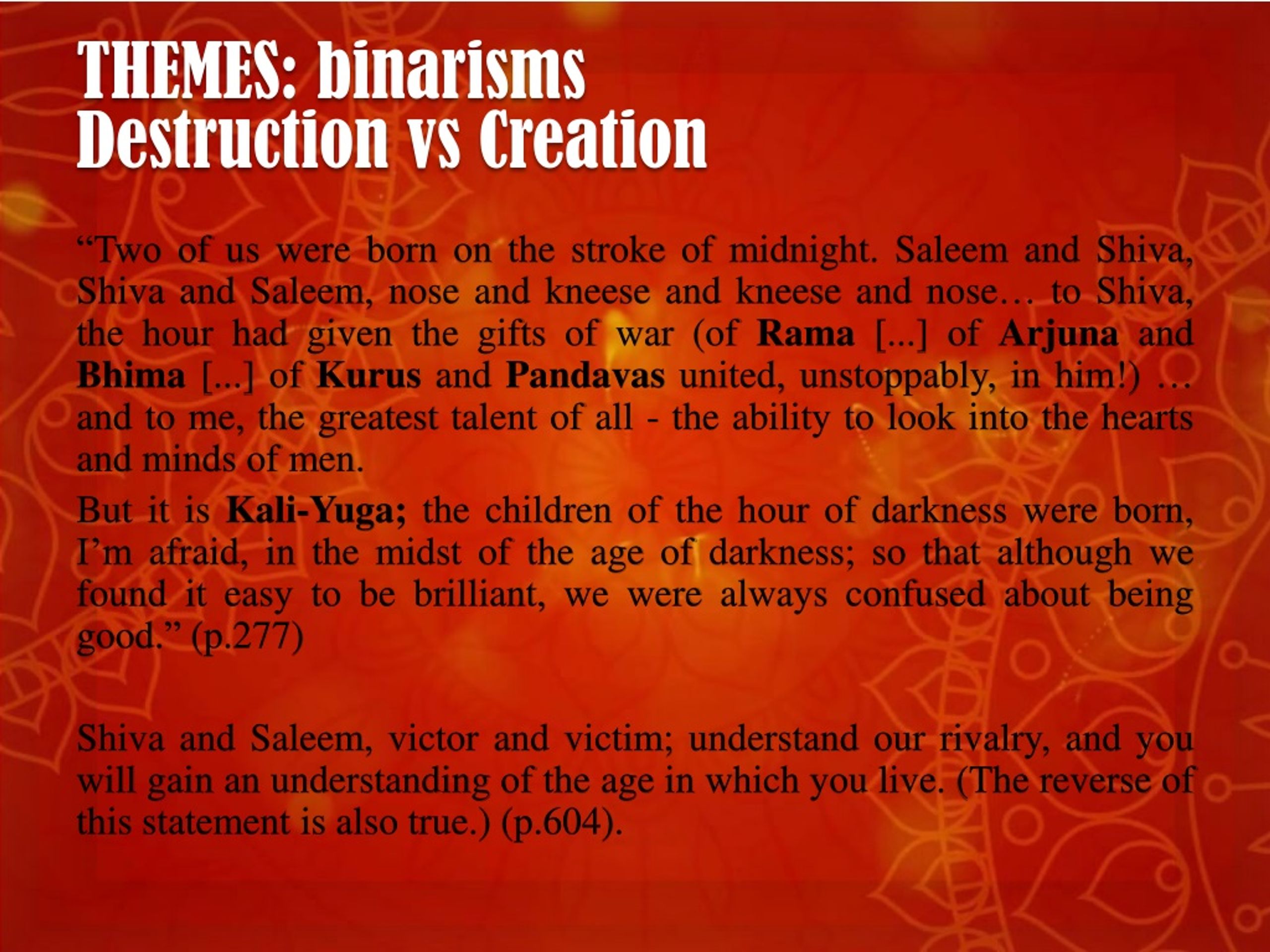 THEMES: binarisms
Destruction vs Creation

“Two of us were born on the stroke of midnight. Saleem and Shiva, Shiva and Saleem, nose and kneese and kneese and nose… to Shiva, the hour had given the gifts of war (of Rama [...] of Arjuna and Bhima [...] of Kurus and Pandavas united, unstoppably, in him!) … and to me, the greatest talent of all - the ability to look into the hearts and minds of men.

But it is Kali-Yuga; the children of the hour of darkness were born, I’m afraid, in the midst of the age of darkness; so that although we found it easy to be brilliant, we were always confused about being good.” (p.277)

Shiva and Saleem, victor and victim; understand our rivalry, and you will gain an understanding of the age in which you live. (The reverse of this statement is also true.) (p.604).